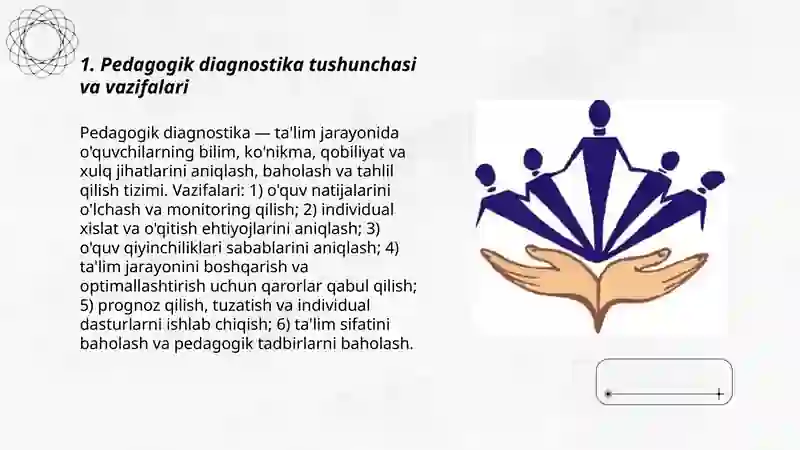 1. Pedagogik diagnostika tushunchasi va vazifalari

Pedagogik diagnostika — ta'lim jarayonida o'quvchilarning bilim, ko'nikma, qobiliyat va xulq jihatlarini aniqlash, baholash va tahlil qilish tizimi. Vazifalari: 1) o'quv natijalarini o'lchash va monitoring qilish; 2) individual xislat va o'qitish ehtiyojlarini aniqlash; 3) o'quv qiyinchiliklari sabablarini aniqlash; 4) ta'lim jarayonini boshqarish va optimallashtirish uchun qarorlar qabul qilish; 5) prognoz qilish, tuzatish va individual dasturlarni ishlab chiqish; 6) ta'lim sifatini baholash va pedagogik tadbirlarni baholash.